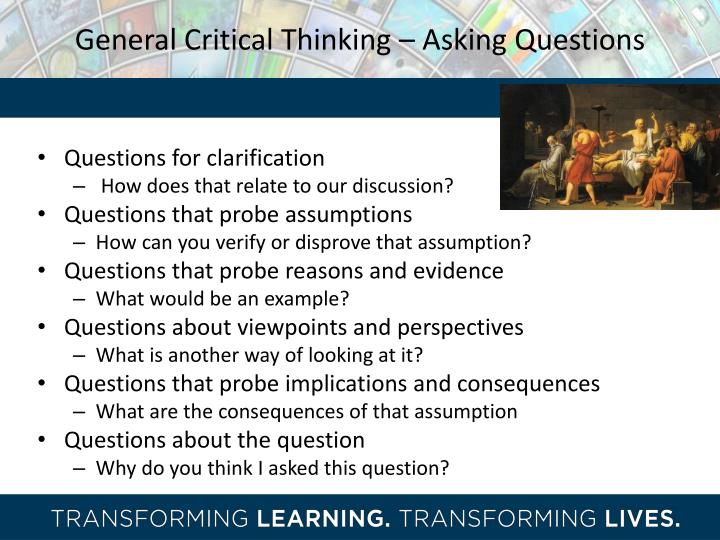 General Critical Thinking – Asking Questions

• Questions for clarification
  – How does that relate to our discussion?
• Questions that probe assumptions
  – How can you verify or disprove that assumption?
• Questions that probe reasons and evidence
  – What would be an example?
• Questions about viewpoints and perspectives
  – What is another way of looking at it?
• Questions that probe implications and consequences
  – What are the consequences of that assumption
• Questions about the question
  – Why do you think I asked this question?

TRANSFORMING LEARNING. TRANSFORMING LIVES.